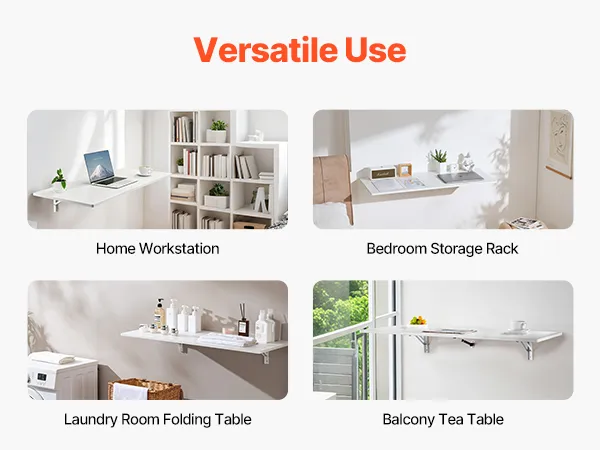 Versatile Use

Home Workstation

Bedroom Storage Rack

Laundry Room Folding Table

Balcony Tea Table